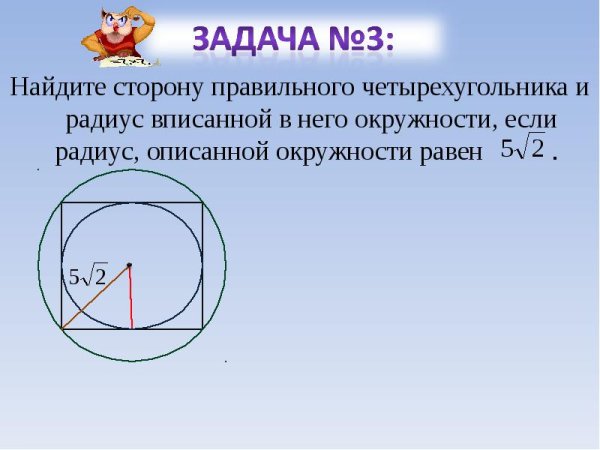 ЗАДАЧА №3:

Найдите сторону правильного четырехугольника и радиус вписанной в него окружности, если радиус, описанной окружности равен $5\sqrt{2}$ .

$5\sqrt{2}$